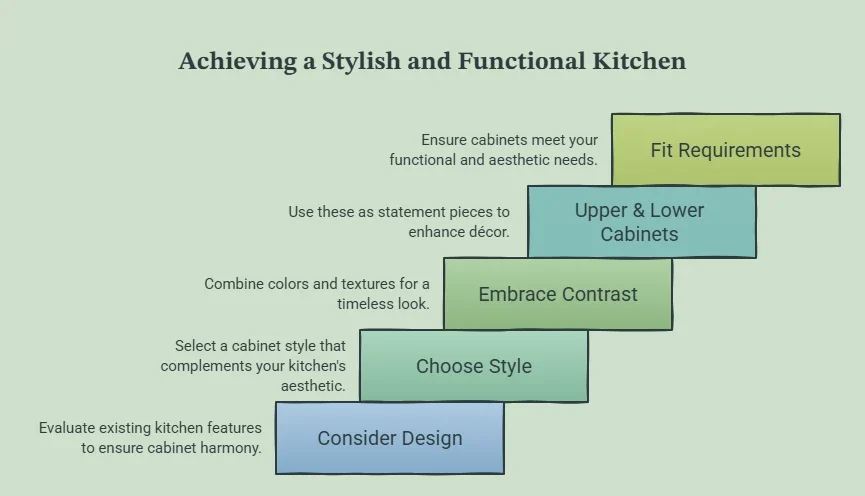 Achieving a Stylish and Functional Kitchen

Ensure cabinets meet your functional and aesthetic needs.

Fit Requirements

Use these as statement pieces to enhance décor.

Upper & Lower Cabinets

Combine colors and textures for a timeless look.

Embrace Contrast

Select a cabinet style that complements your kitchen's aesthetic.

Choose Style

Evaluate existing kitchen features to ensure cabinet harmony.

Consider Design